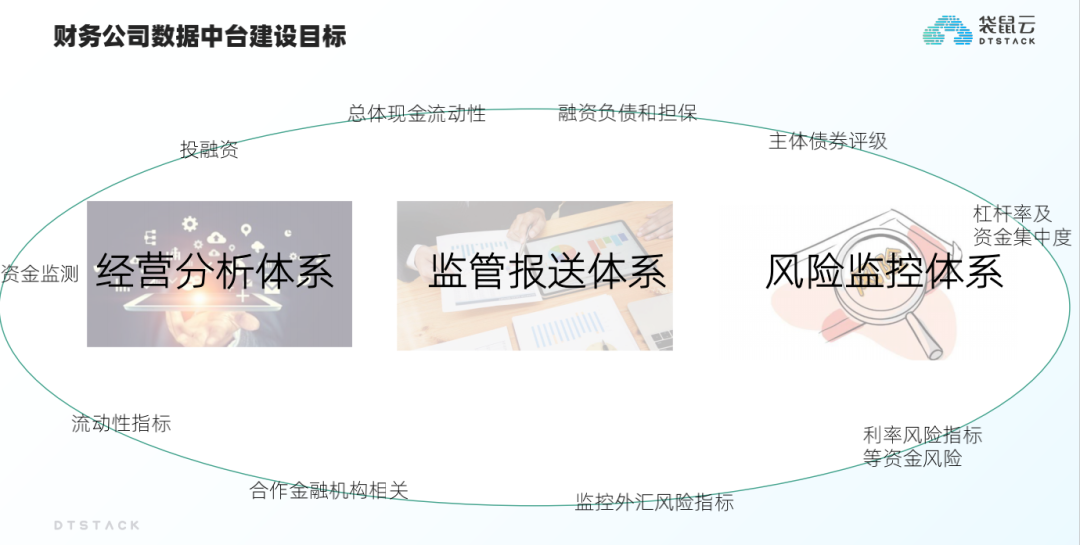 财务公司数据中台建设目标

袋鼠云 DTSTACK

总体现金流动性

融资负债和担保

投融资

主体债券评级

杠杆率及
资金集中度

资金监测

经营分析体系

监管报送体系

风险监控体系

流动性指标

利率风险指标
等资金风险

合作金融机构相关

监控外汇风险指标

DTSTACK